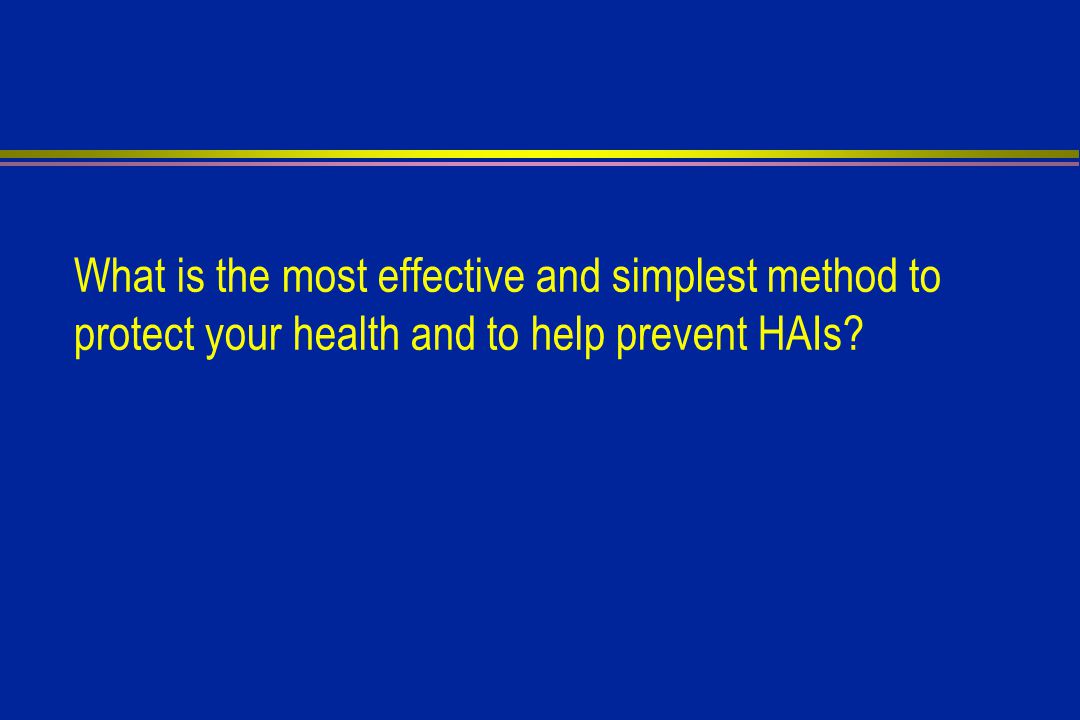 What is the most effective and simplest method to protect your health and to help prevent HAIs?